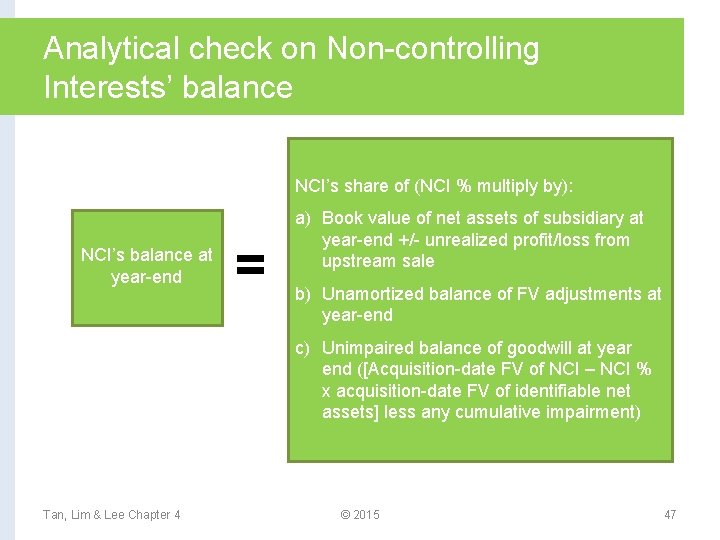 Analytical check on Non-controlling Interests' balance

NCI's balance at year-end

=

NCI's share of (NCI % multiply by):

a) Book value of net assets of subsidiary at year-end +/- unrealized profit/loss from upstream sale

b) Unamortized balance of FV adjustments at year-end

c) Unimpaired balance of goodwill at year end ([Acquisition-date FV of NCI – NCI % x acquisition-date FV of identifiable net assets] less any cumulative impairment)

Tan, Lim & Lee Chapter 4

© 2015

47